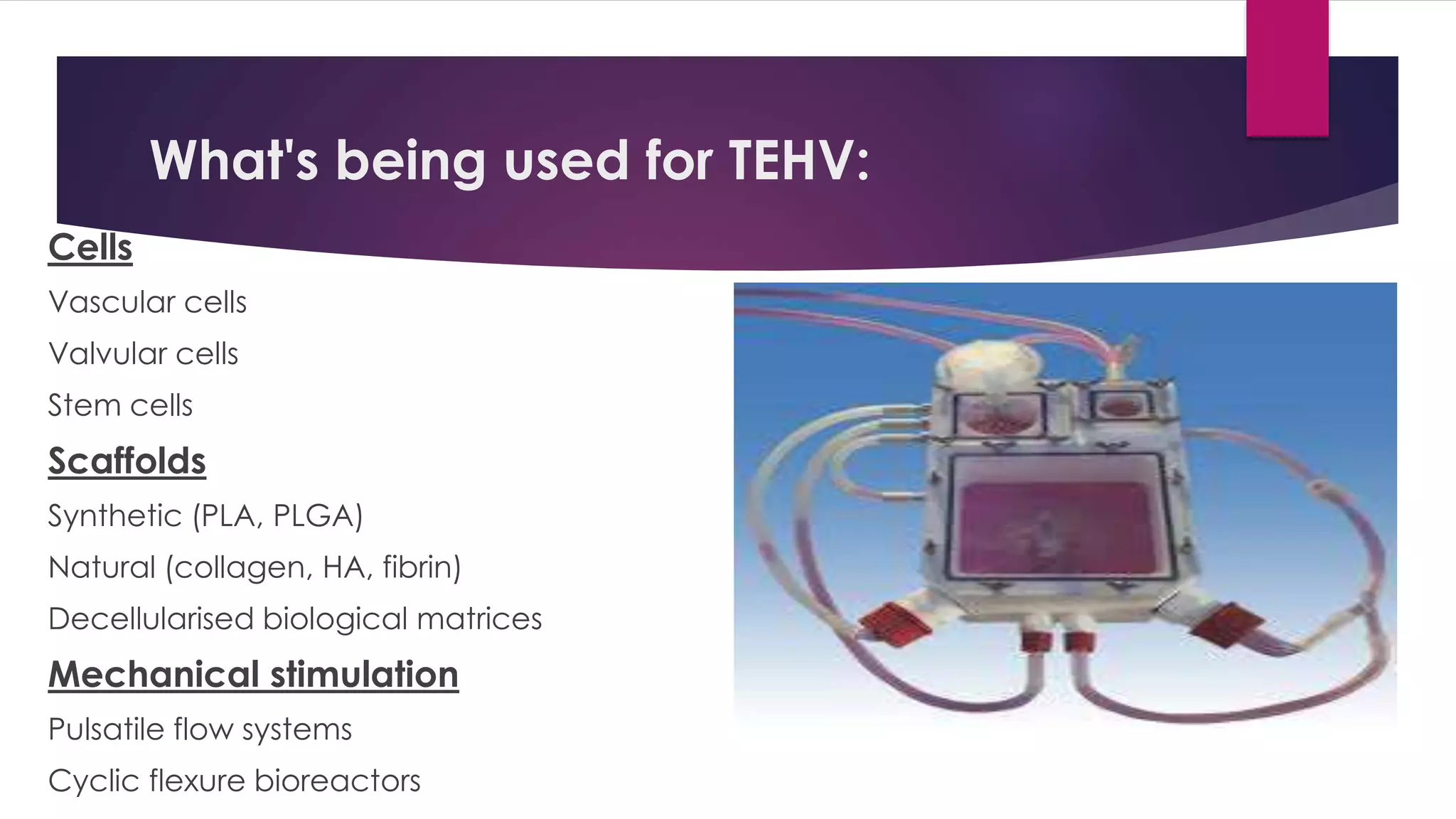 What's being used for TEHV:

Cells

Vascular cells

Valvular cells

Stem cells

Scaffolds

Synthetic (PLA, PLGA)

Natural (collagen, HA, fibrin)

Decellularised biological matrices

Mechanical stimulation

Pulsatile flow systems

Cyclic flexure bioreactors